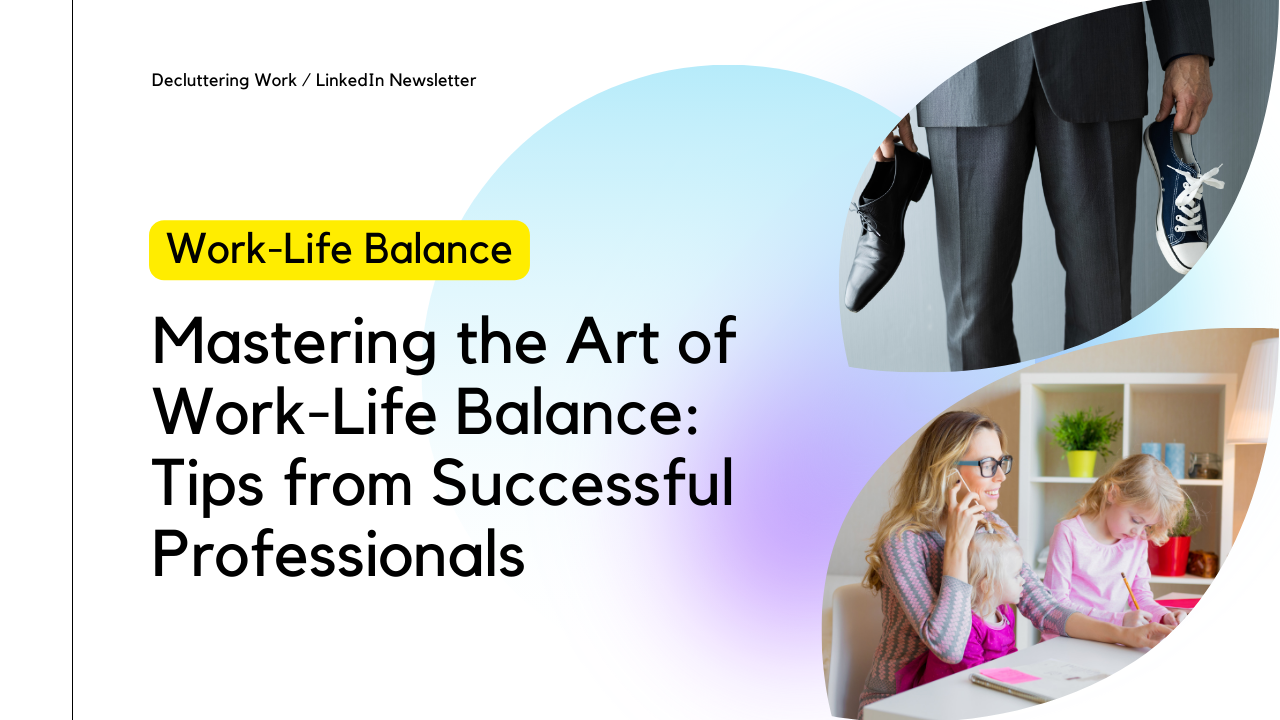 Decluttering Work / LinkedIn Newsletter

Work-Life Balance

Mastering the Art of Work-Life Balance: Tips from Successful Professionals